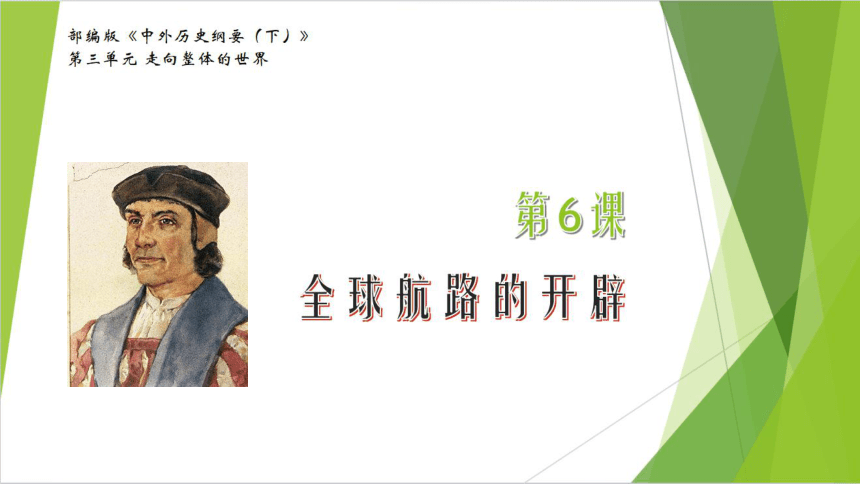 部编版《中外历史纲要（下）》
第三单元 走向整体的世界

第6课

全球航路的开辟